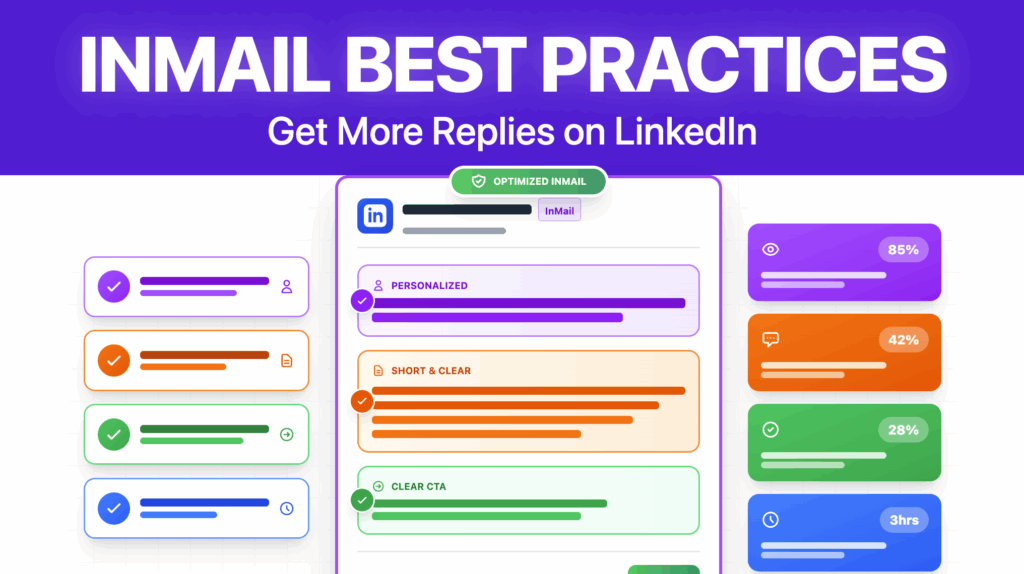 INMAIL BEST PRACTICES
Get More Replies on LinkedIn

OPTIMIZED INMAIL

in
InMail

PERSONALIZED

SHORT & CLEAR

CLEAR CTA

85%

42%

28%

3hrs